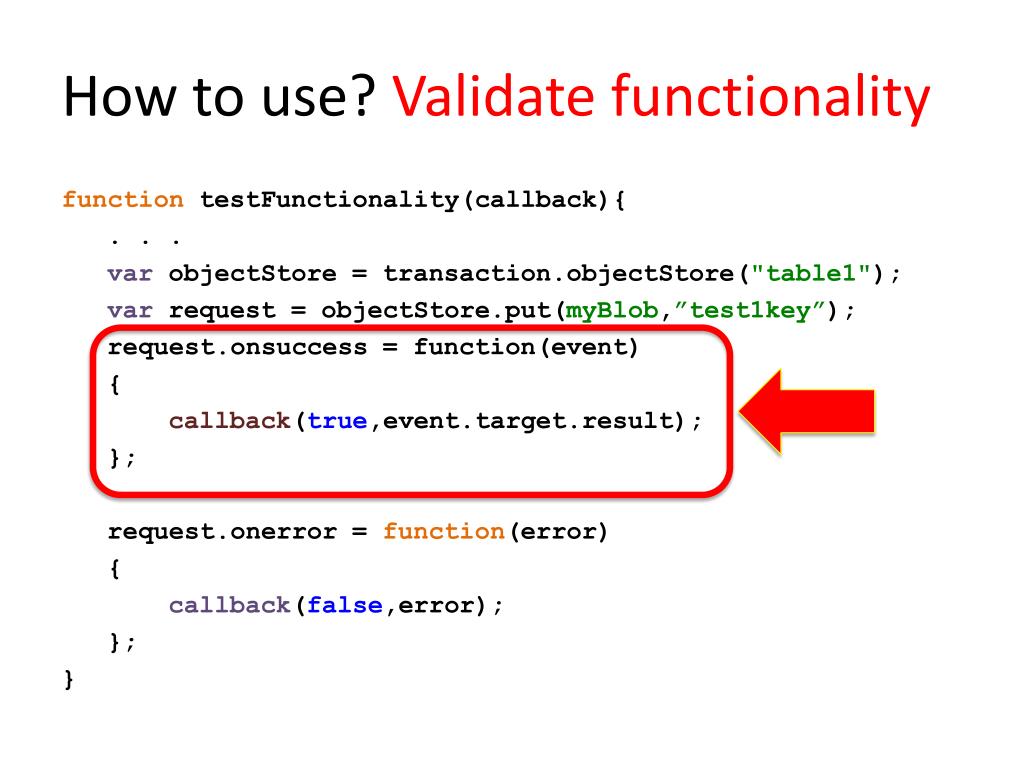 How to use? Validate functionality

function testFunctionality(callback){
    . . .
    var objectStore = transaction.objectStore("table1");
    var request = objectStore.put(myBlob,”test1key”);
    request.onsuccess = function(event)
    {
        callback(true,event.target.result);
    };

    request.onerror = function(error)
    {
        callback(false,error);
    };
}